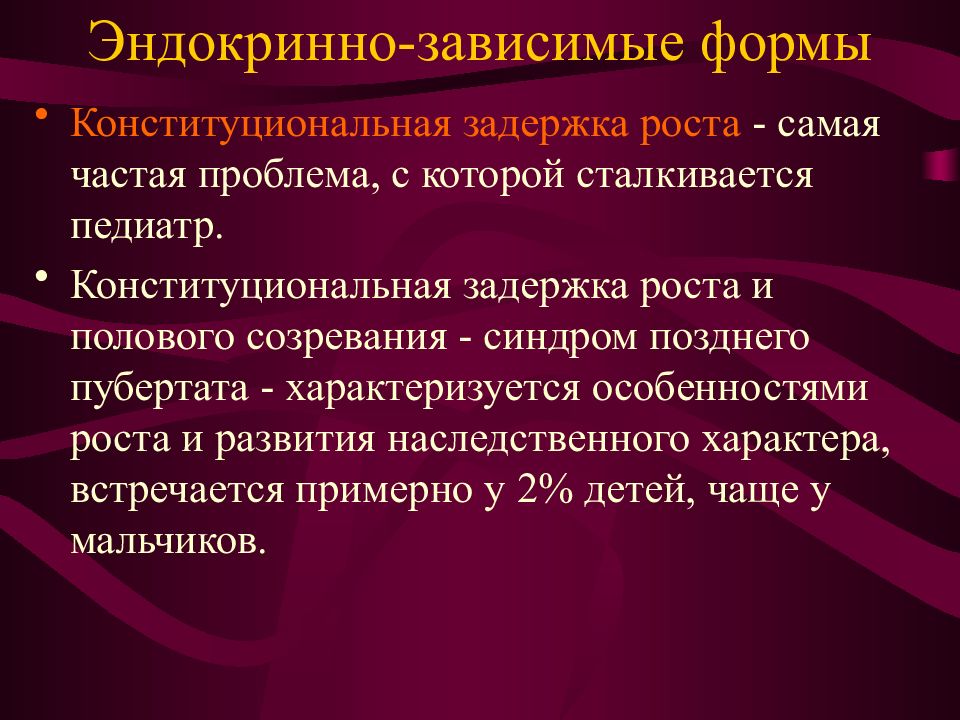 Эндокринно-зависимые формы

• Конституциональная задержка роста - самая частая проблема, с которой сталкивается педиатр.

• Конституциональная задержка роста и полового созревания - синдром позднего пубертата - характеризуется особенностями роста и развития наследственного характера, встречается примерно у 2% детей, чаще у мальчиков.